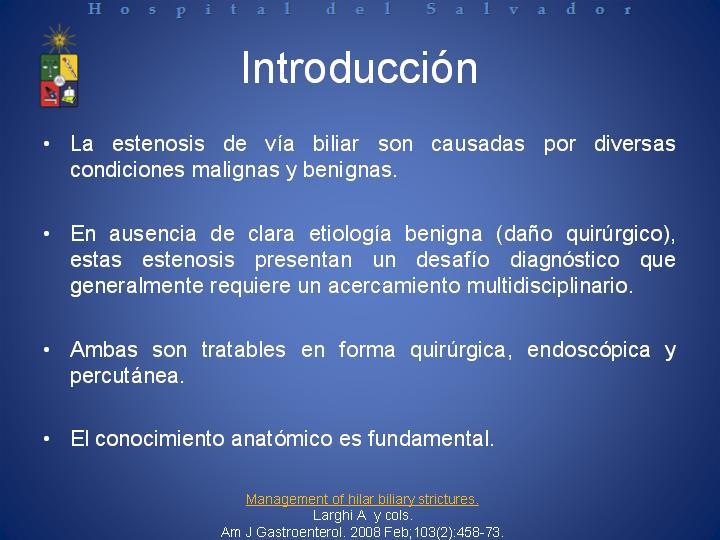 Hospital del Salvador

Introducción

• La estenosis de vía biliar son causadas por diversas condiciones malignas y benignas.

• En ausencia de clara etiología benigna (daño quirúrgico), estas estenosis presentan un desafío diagnóstico que generalmente requiere un acercamiento multidisciplinario.

• Ambas son tratables en forma quirúrgica, endoscópica y percutánea.

• El conocimiento anatómico es fundamental.

Management of hilar biliary strictures.
Larghi A y cols.
Am J Gastroenterol. 2008 Feb;103(2):458-73.